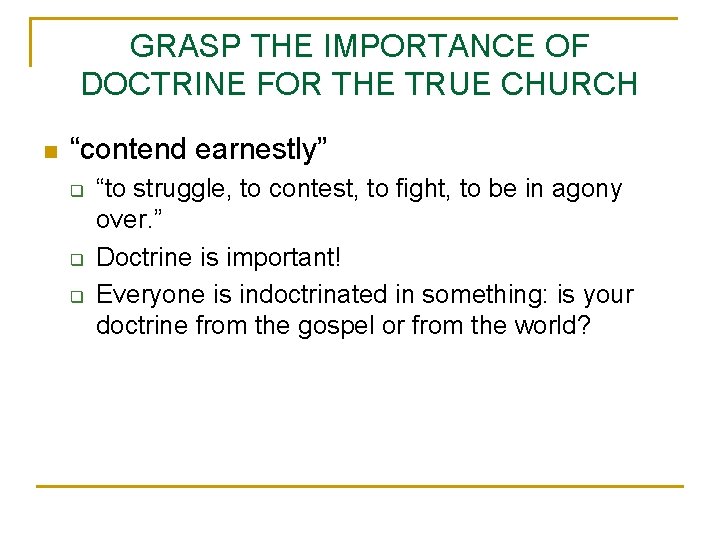 GRASP THE IMPORTANCE OF DOCTRINE FOR THE TRUE CHURCH

“contend earnestly”

“to struggle, to contest, to fight, to be in agony over.”

Doctrine is important!

Everyone is indoctrinated in something: is your doctrine from the gospel or from the world?